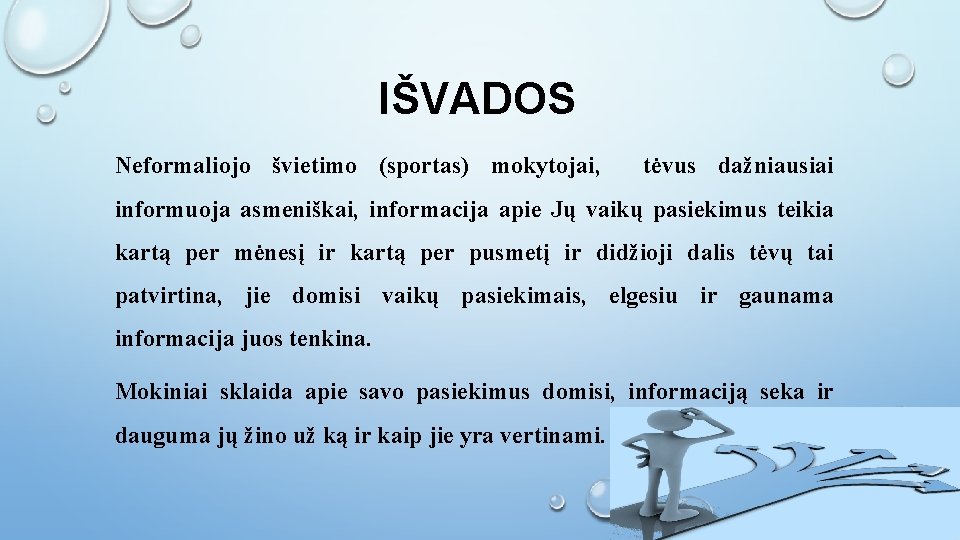 IŠVADOS

Neformaliojo švietimo (sportas) mokytojai, tėvus dažniausiai informuoja asmeniškai, informacija apie Jų vaikų pasiekimus teikia kartą per mėnesį ir kartą per pusmetį ir didžioji dalis tėvų tai patvirtina, jie domisi vaikų pasiekimais, elgesiu ir gaunama informacija juos tenkina.

Mokiniai sklaida apie savo pasiekimus domisi, informaciją seka ir dauguma jų žino už ką ir kaip jie yra vertinami.